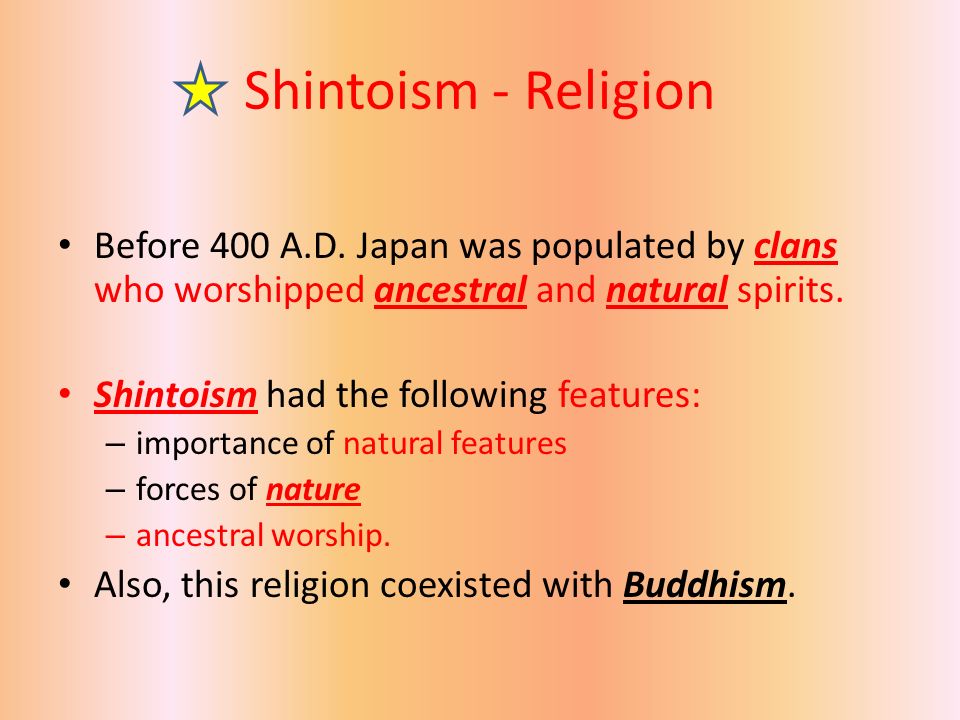 Shintoism - Religion

• Before 400 A.D. Japan was populated by clans who worshipped ancestral and natural spirits.

• Shintoism had the following features:
– importance of natural features
– forces of nature
– ancestral worship.
• Also, this religion coexisted with Buddhism.